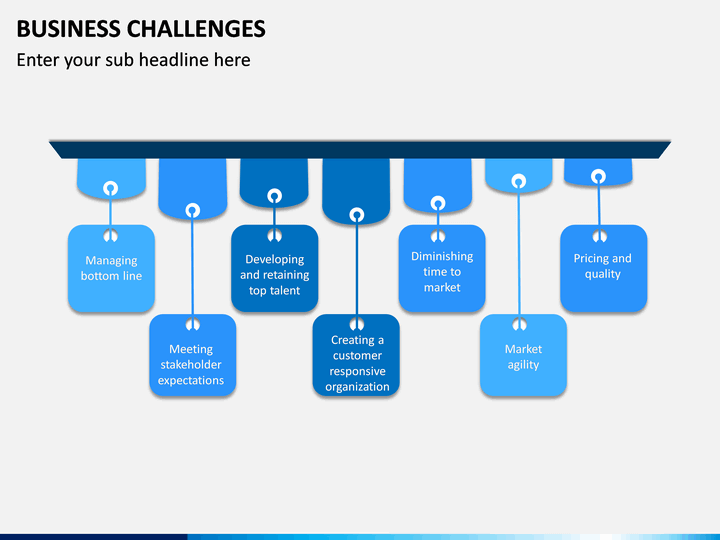 BUSINESS CHALLENGES
Enter your sub headline here

Managing bottom line

Meeting stakeholder expectations

Developing and retaining top talent

Creating a customer responsive organization

Diminishing time to market

Market agility

Pricing and quality